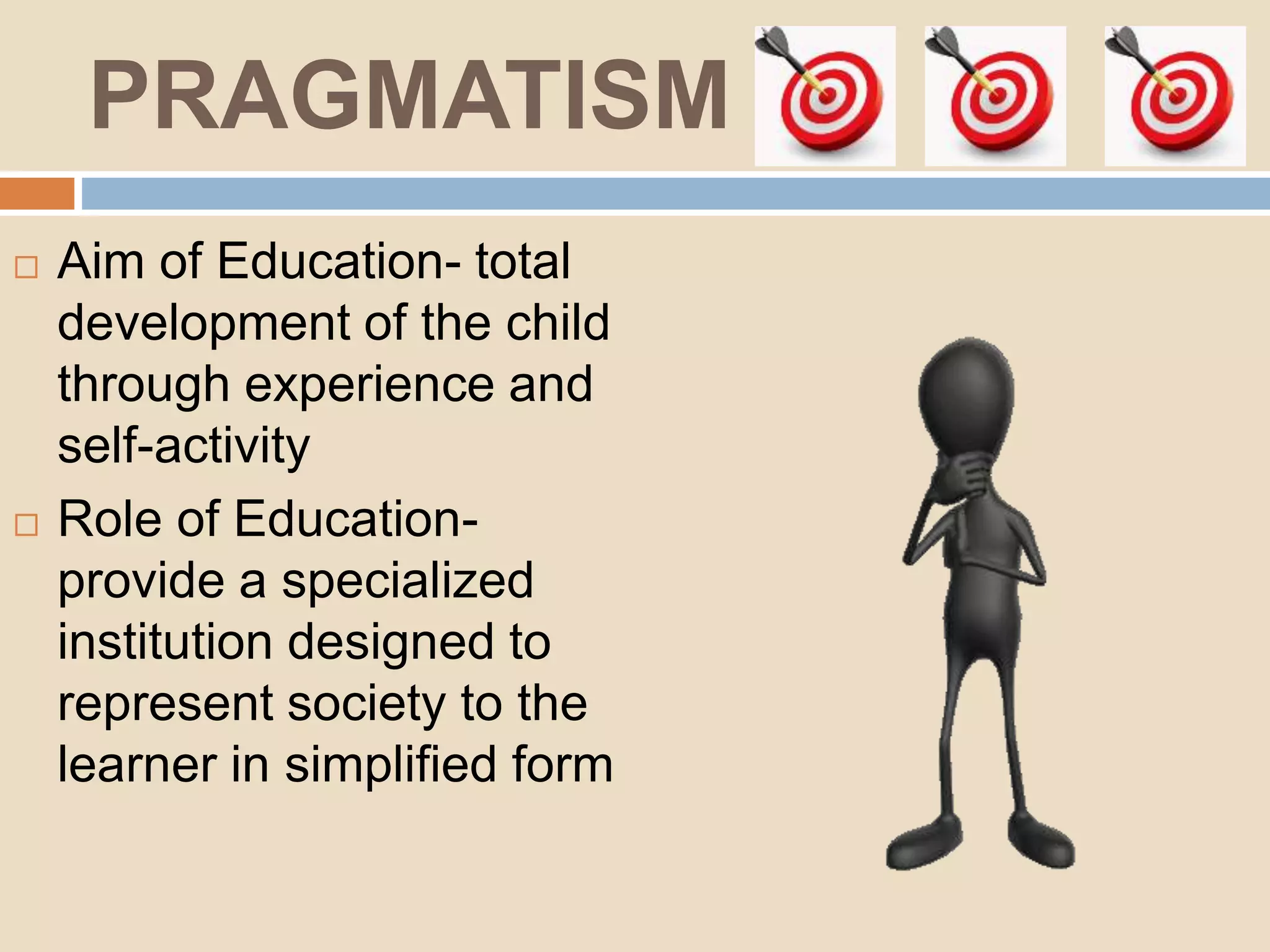 PRAGMATISM

□ Aim of Education- total development of the child through experience and self-activity

□ Role of Education- provide a specialized institution designed to represent society to the learner in simplified form